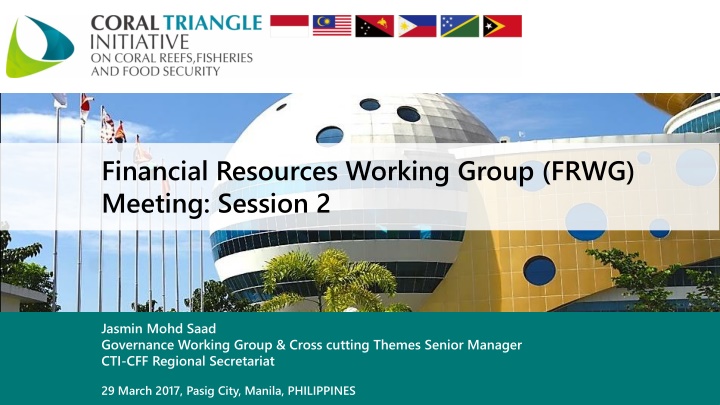 CORAL TRIANGLE INITIATIVE ON CORAL REEFS,FISHERIES AND FOOD SECURITY

Financial Resources Working Group (FRWG) Meeting: Session 2

Jasmin Mohd Saad
Governance Working Group & Cross cutting Themes Senior Manager
CTI-CFF Regional Secretariat

29 March 2017, Pasig City, Manila, PHILIPPINES